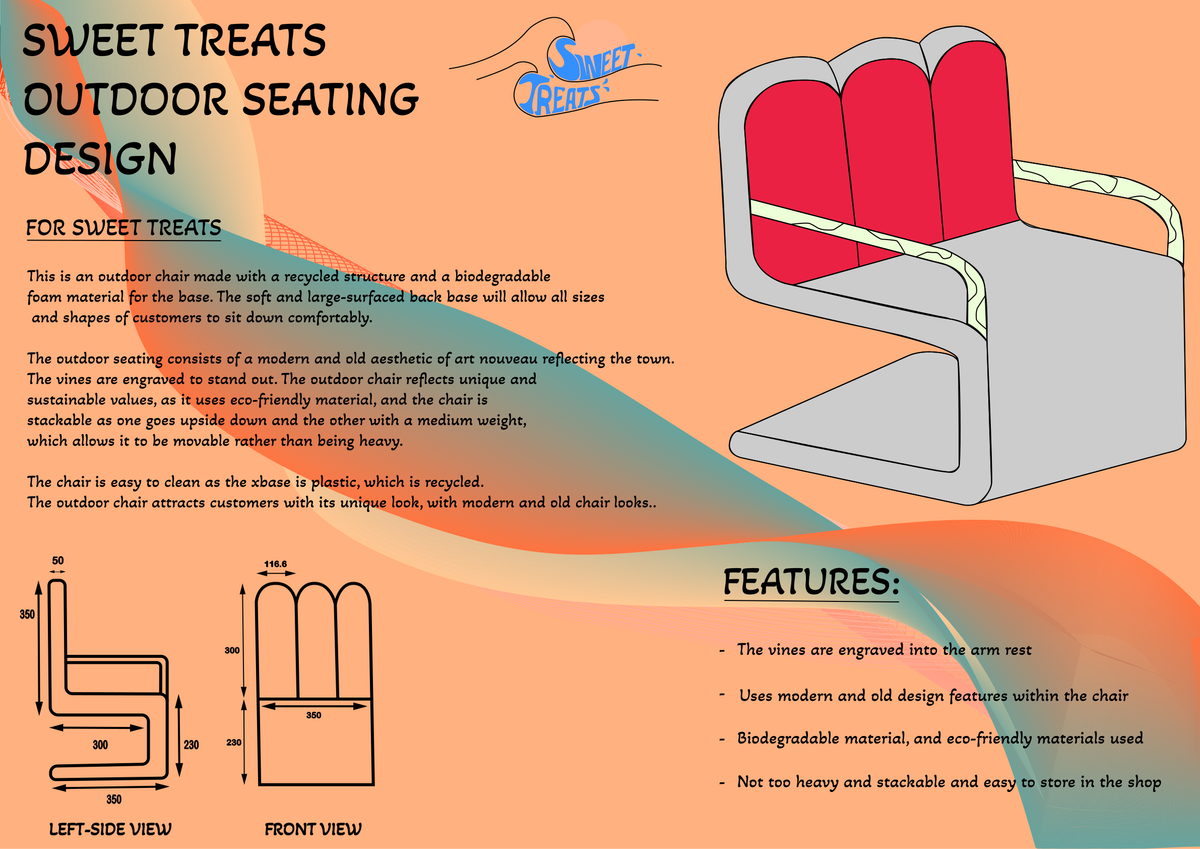 SWEET TREATS OUTDOOR SEATING DESIGN

SWEET TREATS

FOR SWEET TREATS

This is an outdoor chair made with a recycled structure and a biodegradable foam material for the base. The soft and large-surfaced back base will allow all sizes and shapes of customers to sit down comfortably.

The outdoor seating consists of a modern and old aesthetic of art nouveau reflecting the town. The vines are engraved to stand out. The outdoor chair reflects unique and sustainable values, as it uses eco-friendly material, and the chair is stackable as one goes upside down and the other with a medium weight, which allows it to be movable rather than being heavy.

The chair is easy to clean as the xbase is plastic, which is recycled. The outdoor chair attracts customers with its unique look, with modern and old chair looks..

50

350

300

230

350

LEFT-SIDE VIEW

116.6

300

350

230

FRONT VIEW

FEATURES:

- The vines are engraved into the arm rest

- Uses modern and old design features within the chair

- Biodegradable material, and eco-friendly materials used

- Not too heavy and stackable and easy to store in the shop